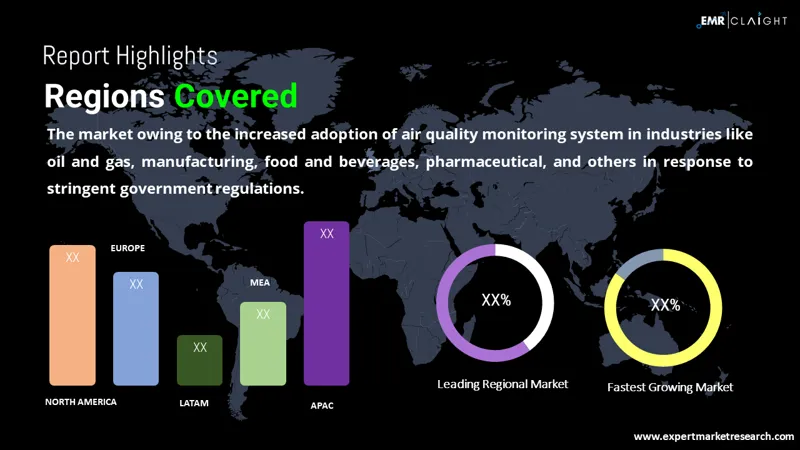 EMR | CLAIGHT

Report Highlights

Regions Covered

The market owing to the increased adoption of air quality monitoring system in industries like oil and gas, manufacturing, food and beverages, pharmaceutical, and others in response to stringent government regulations.

XX
NORTH AMERICA

EUROPE
XX

XX
LATAM

MEA
XX

XX
APAC

XX%
Leading Regional Market

XX%
Fastest Growing Market

www.expertmarketresearch.com